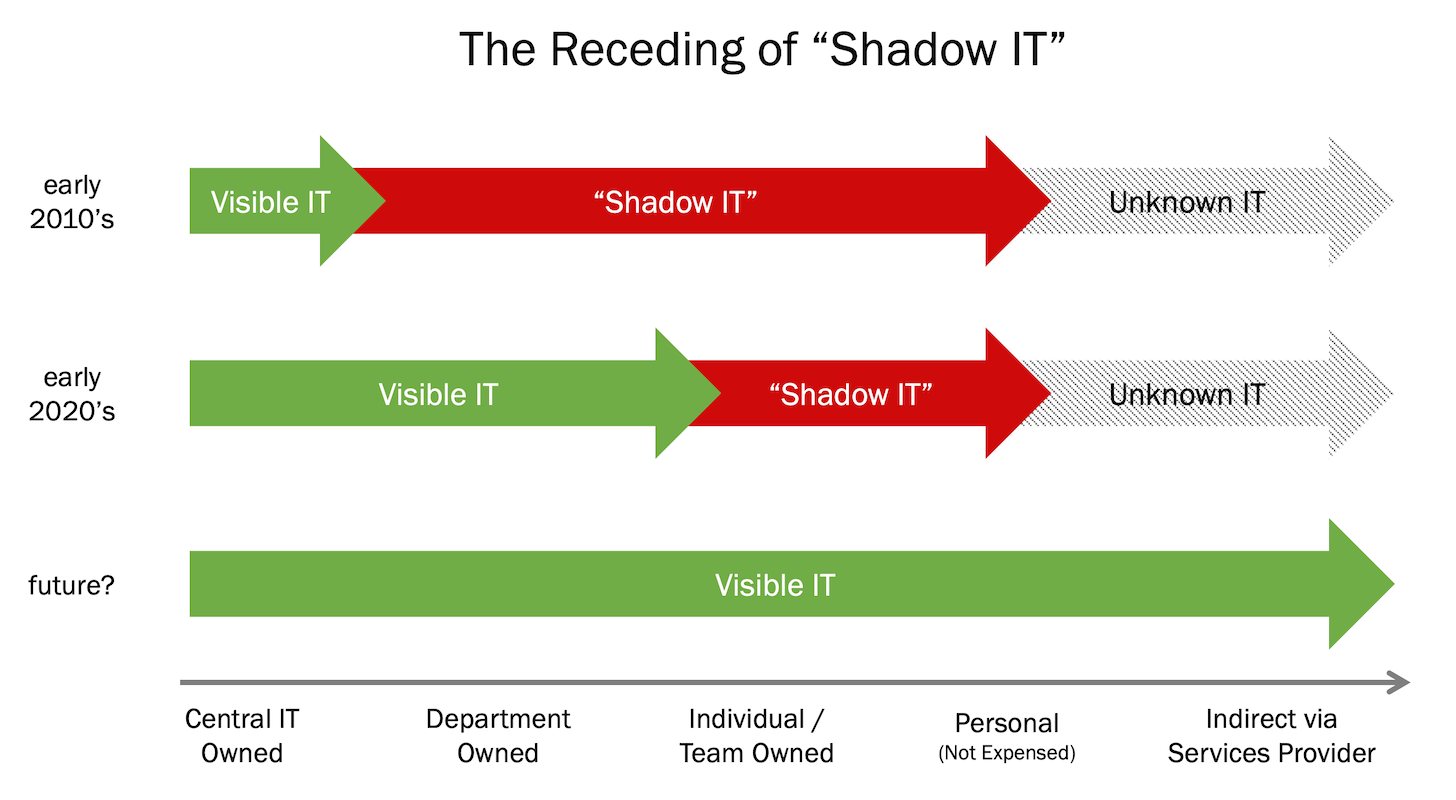 The Receding of “Shadow IT”

early 2010’s

Visible IT

“Shadow IT”

Unknown IT

early 2020’s

Visible IT

“Shadow IT”

Unknown IT

future?

Visible IT

Central IT Owned

Department Owned

Individual / Team Owned

Personal (Not Expensed)

Indirect via Services Provider